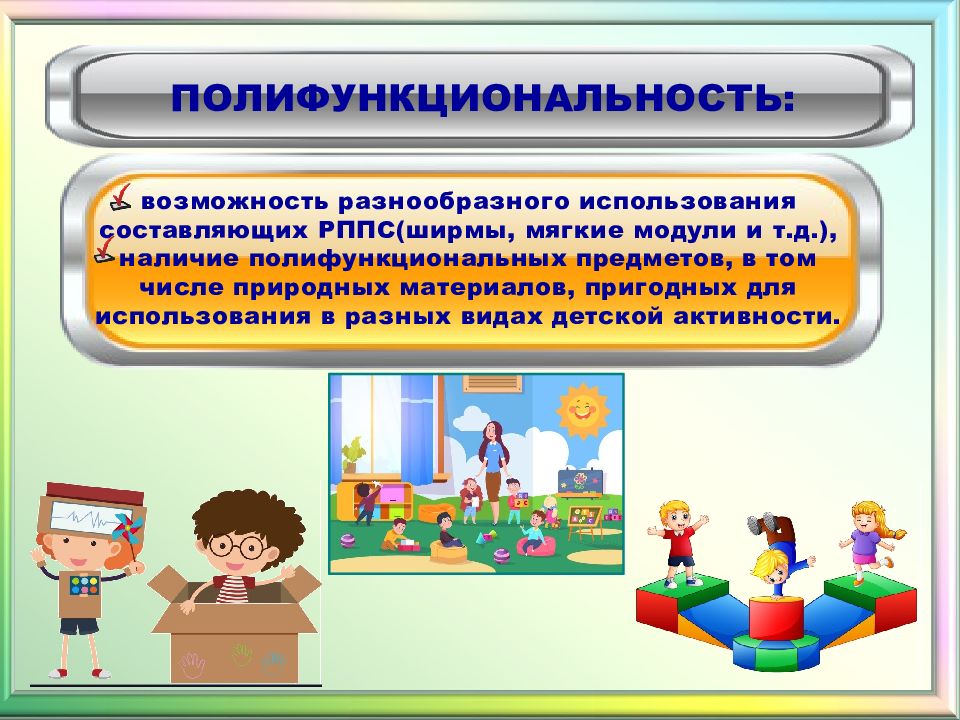 ПОЛИФУНКЦИОНАЛЬНОСТЬ:

возможность разнообразного использования составляющих РППС(ширмы, мягкие модули и т.д.),

наличие полифункциональных предметов, в том числе природных материалов, пригодных для использования в разных видах детской активности.